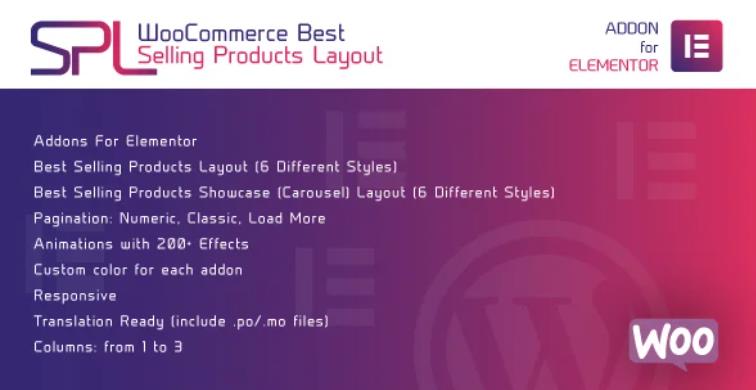 SPL WooCommerce Best Selling Products Layout

ADDON for ELEMENTOR

Addons For Elementor
Best Selling Products Layout (6 Different Styles)
Best Selling Products Showcase (Carousel) Layout (6 Different Styles)
Pagination: Numeric, Classic, Load More
Animations with 200+ Effects
Custom color for each addon
Responsive
Translation Ready (include .po/.mo files)
Columns: from 1 to 3

Woo